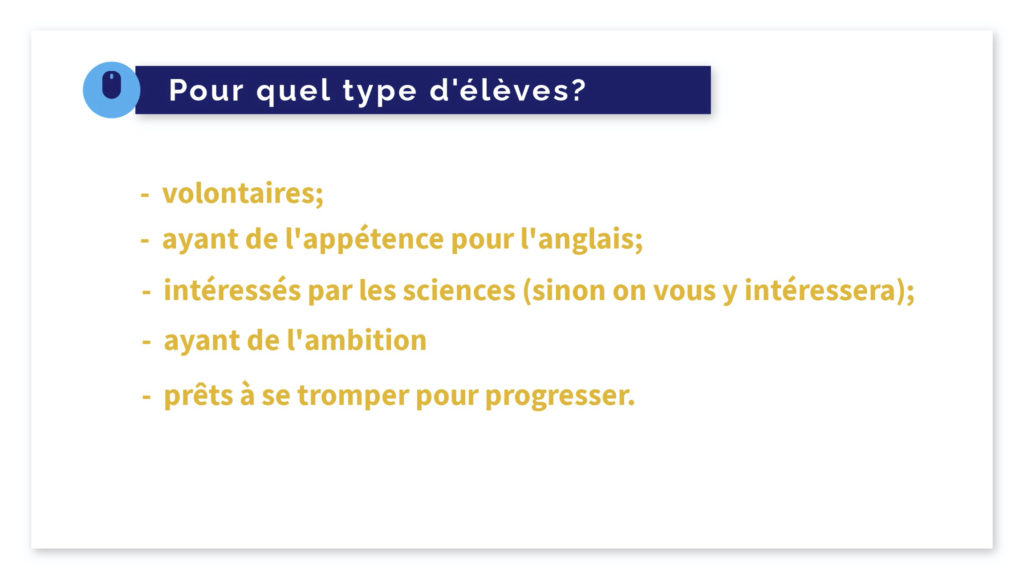 Pour quel type d'élèves?

- volontaires;
- ayant de l'appétence pour l'anglais;
- intéressés par les sciences (sinon on vous y intéressera);
- ayant de l'ambition
- prêts à se tromper pour progresser.